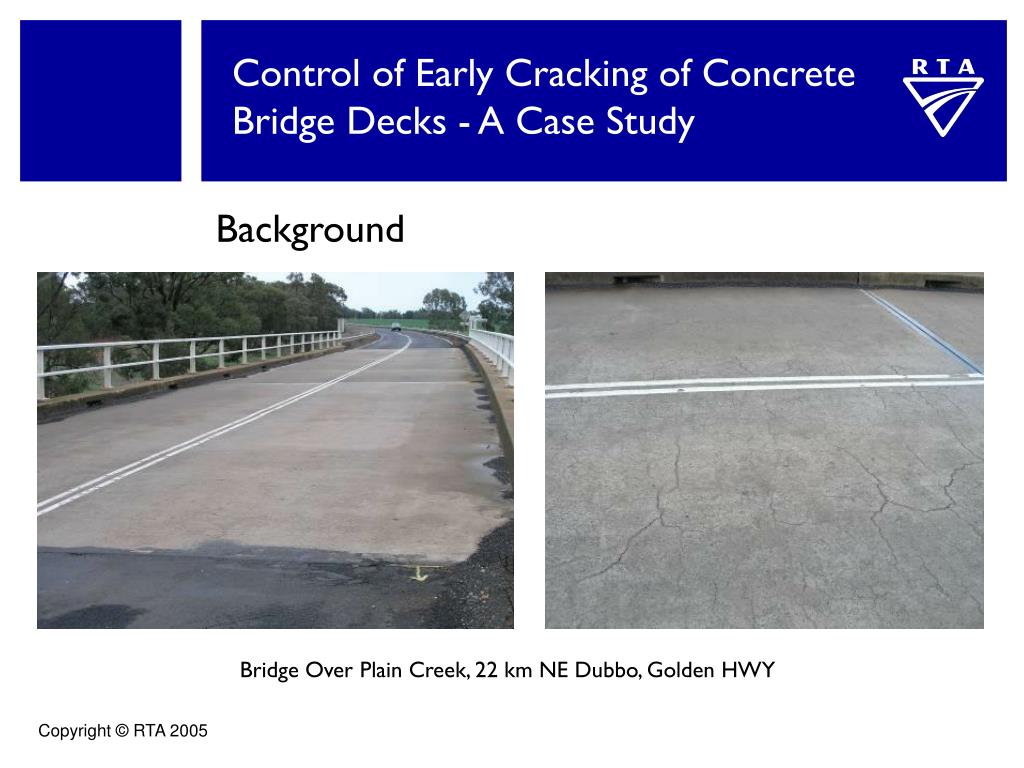 Control of Early Cracking of Concrete Bridge Decks - A Case Study

RTA

Background

Bridge Over Plain Creek, 22 km NE Dubbo, Golden HWY

Copyright © RTA 2005